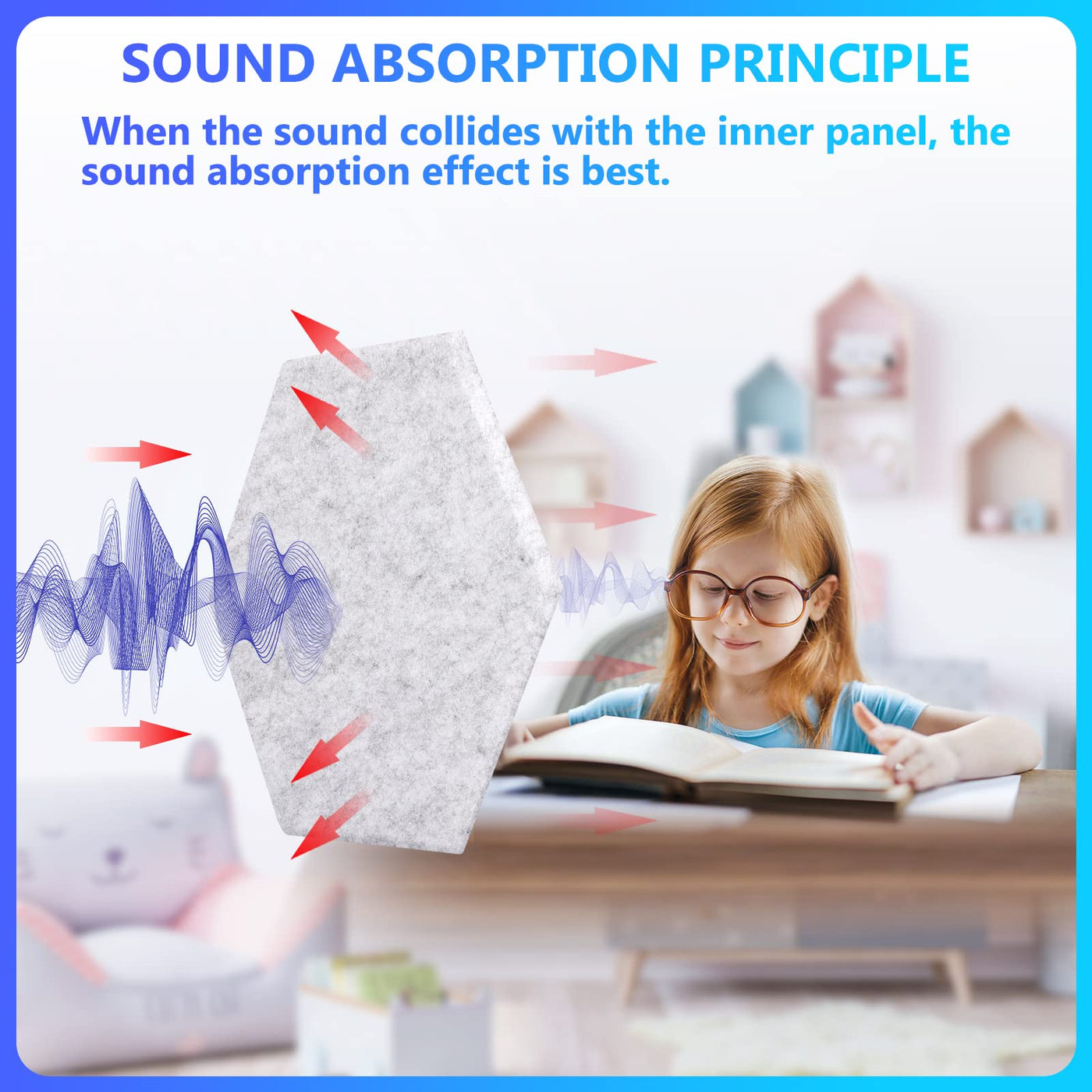 SOUND ABSORPTION PRINCIPLE

When the sound collides with the inner panel, the sound absorption effect is best.